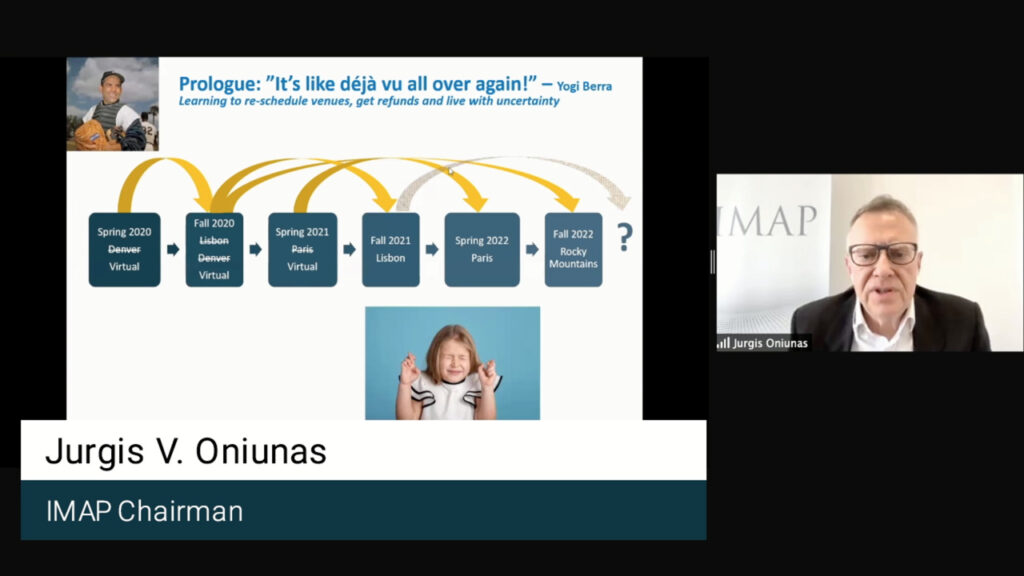 Prologue: "It's like déjà vu all over again!" – Yogi Berra
Learning to re-schedule venues, get refunds and live with uncertainty

Spring 2020 ~~Denver~~ Virtual

Fall 2020 ~~Lisbon~~ ~~Denver~~ Virtual

Spring 2021 ~~Paris~~ Virtual

Fall 2021 Lisbon

Spring 2022 Paris

Fall 2022 Rocky Mountains

?

IMAP

Jurgis Oniunas

Jurgis V. Oniunas

IMAP Chairman